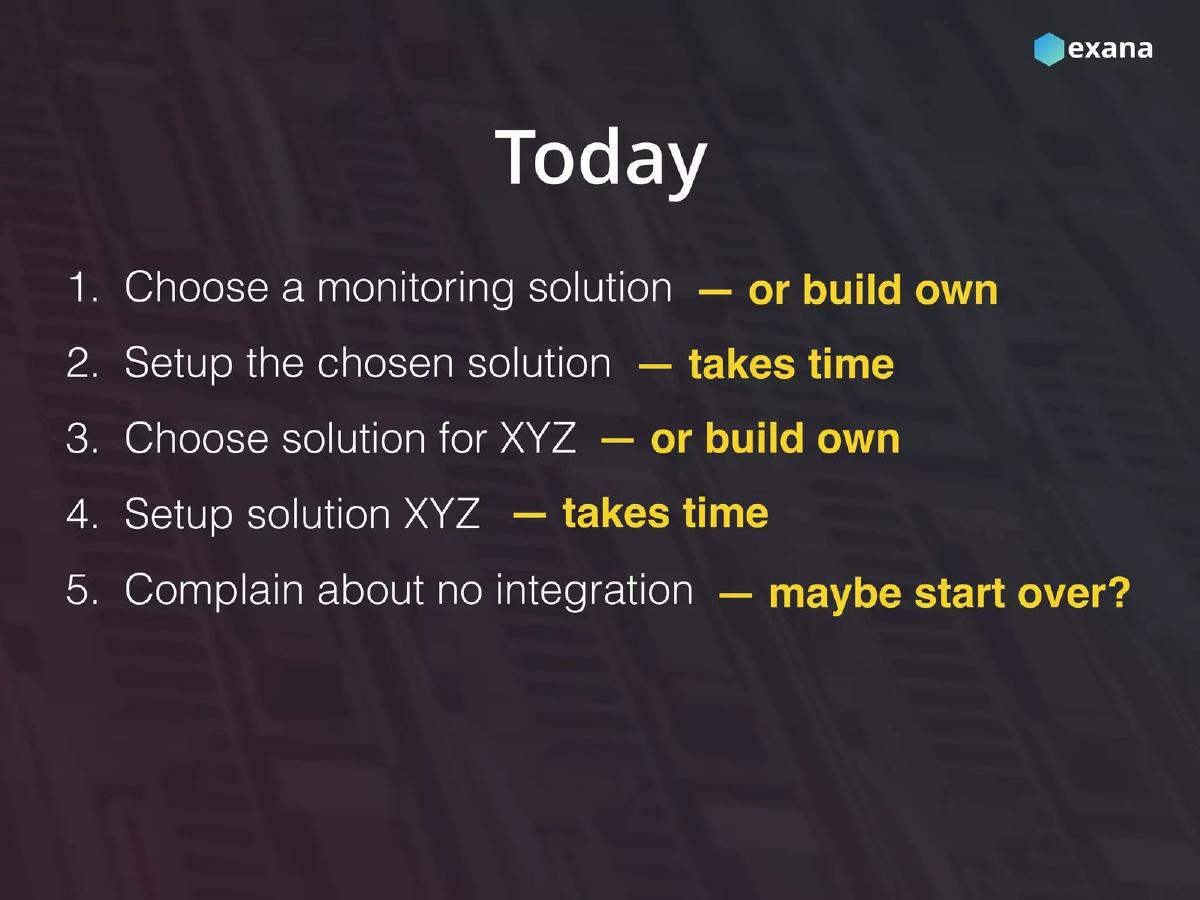 exana

Today

1. Choose a monitoring solution — or build own
2. Setup the chosen solution — takes time
3. Choose solution for XYZ — or build own
4. Setup solution XYZ — takes time
5. Complain about no integration — maybe start over?